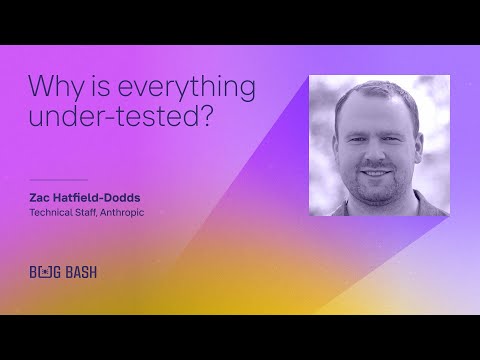 Why is everything under-tested?

Zac Hatfield-Dodds
Technical Staff, Anthropic

BUG BASH